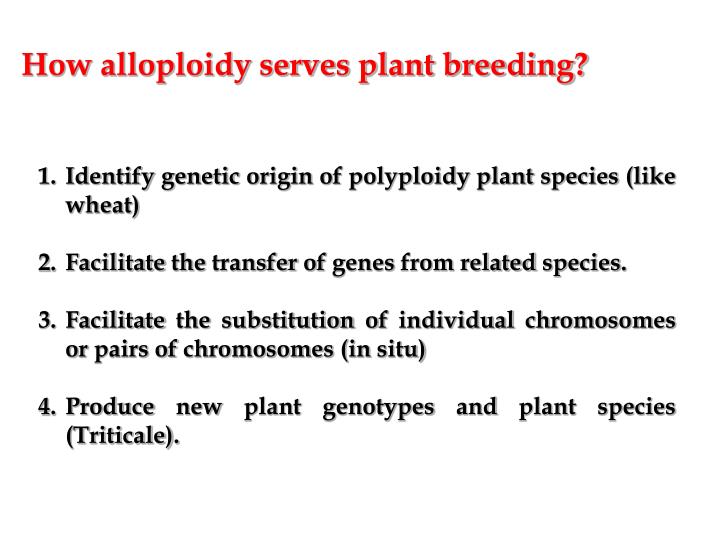 How alloploidy serves plant breeding?

1. Identify genetic origin of polyploidy plant species (like wheat)

2. Facilitate the transfer of genes from related species.

3. Facilitate the substitution of individual chromosomes or pairs of chromosomes (in situ)

4. Produce new plant genotypes and plant species (Triticale).